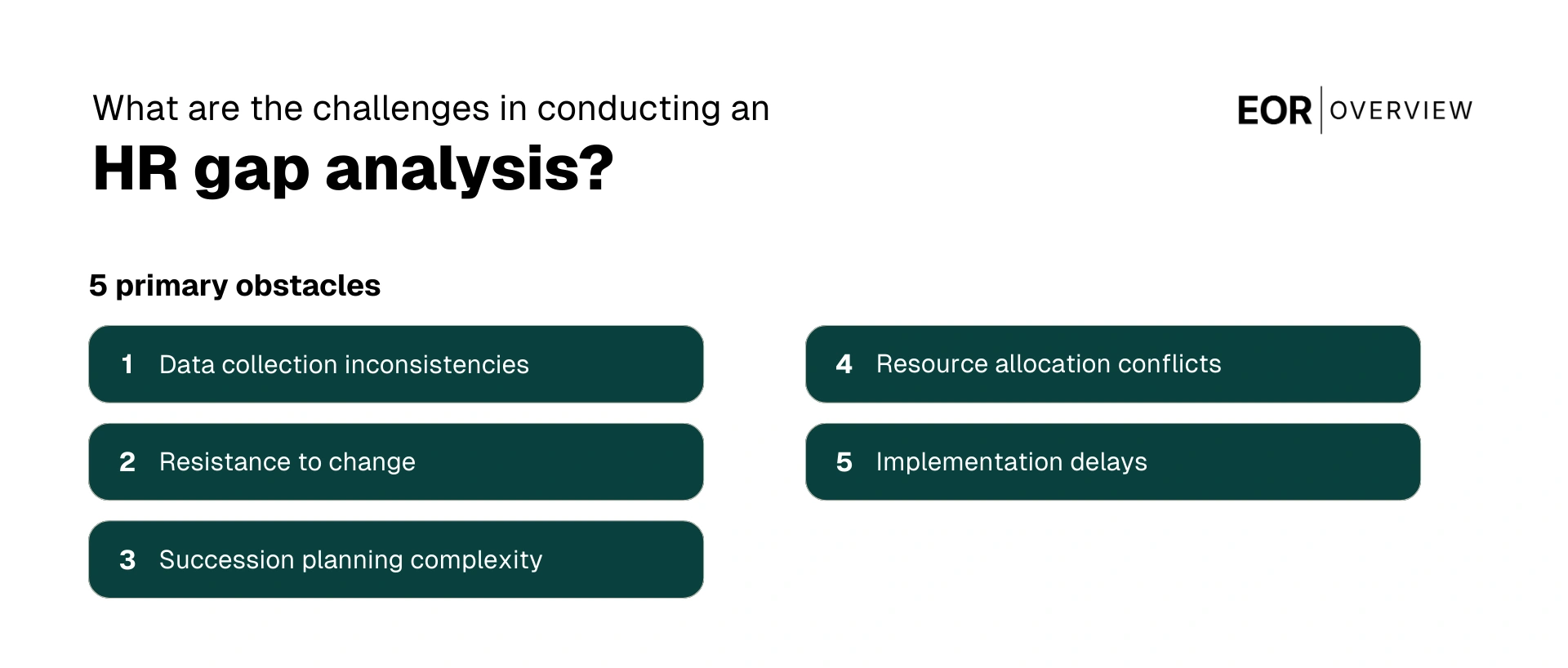 What are the challenges in conducting an
HR gap analysis?

EOR OVERVIEW

5 primary obstacles

1 Data collection inconsistencies

2 Resistance to change

3 Succession planning complexity

4 Resource allocation conflicts

5 Implementation delays